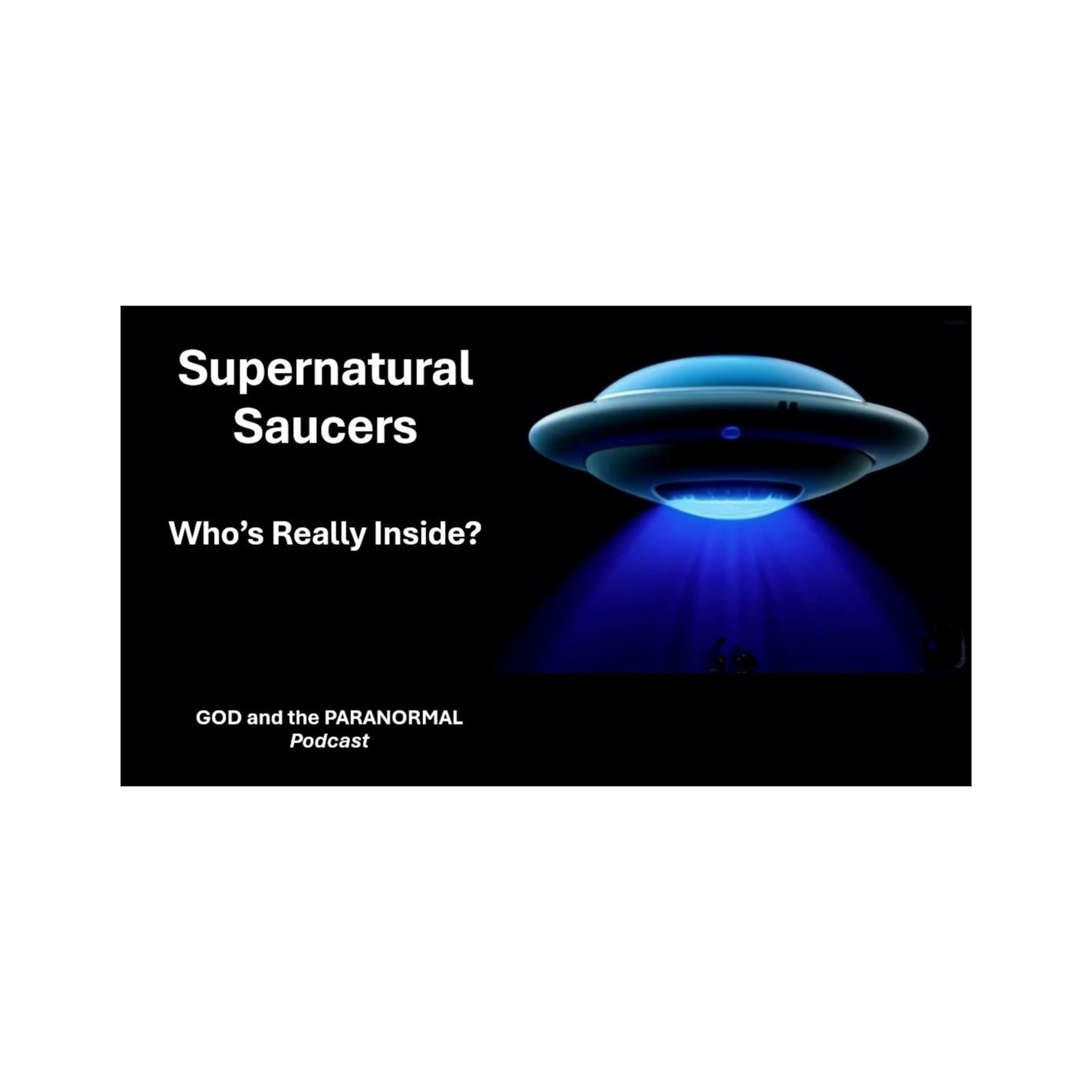 Supernatural Saucers

Who's Really Inside?

GOD and the PARANORMAL
Podcast